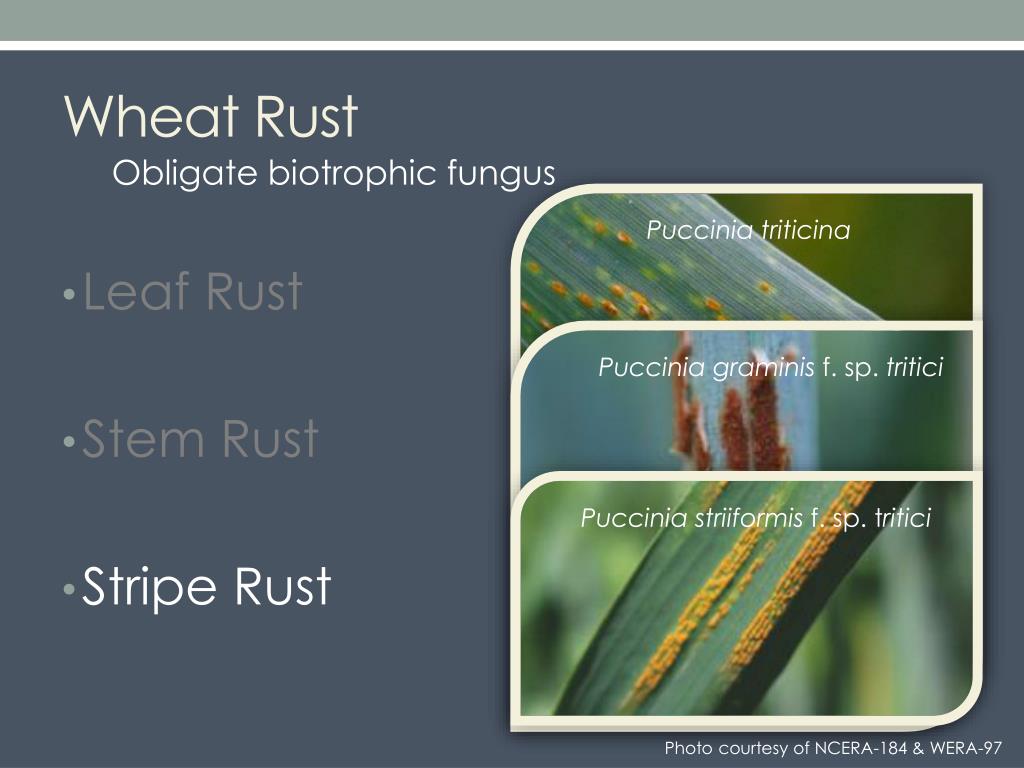 Wheat Rust

Obligate biotrophic fungus

• Leaf Rust

• Stem Rust

• Stripe Rust

Puccinia triticina

Puccinia graminis f. sp. tritici

Puccinia striiformis f. sp. tritici

Photo courtesy of NCERA-184 & WERA-97